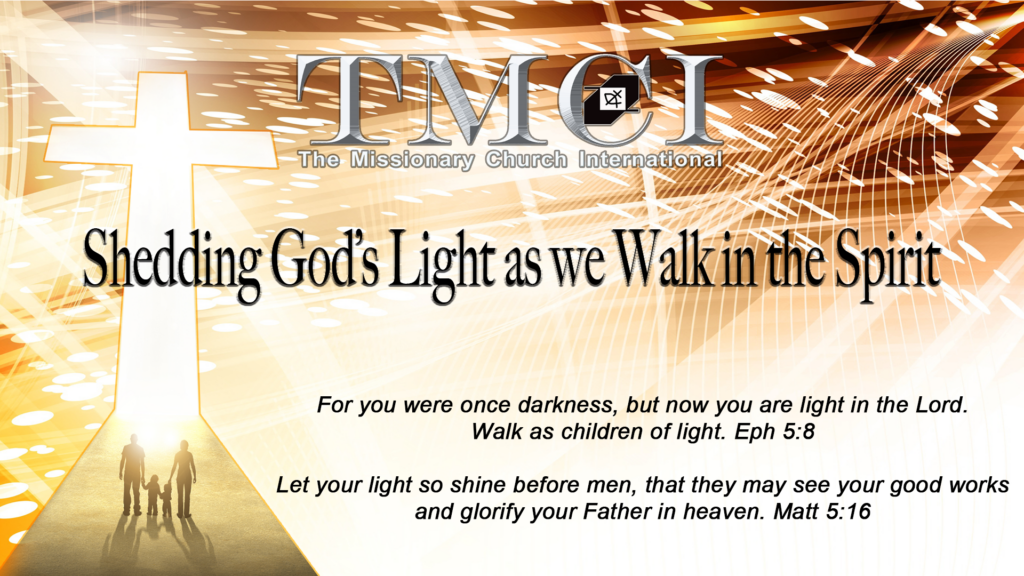 TMCI

The Missionary Church International

Shedding God's Light as we Walk in the Spirit

For you were once darkness, but now you are light in the Lord. Walk as children of light. Eph 5:8

Let your light so shine before men, that they may see your good works and glorify your Father in heaven. Matt 5:16